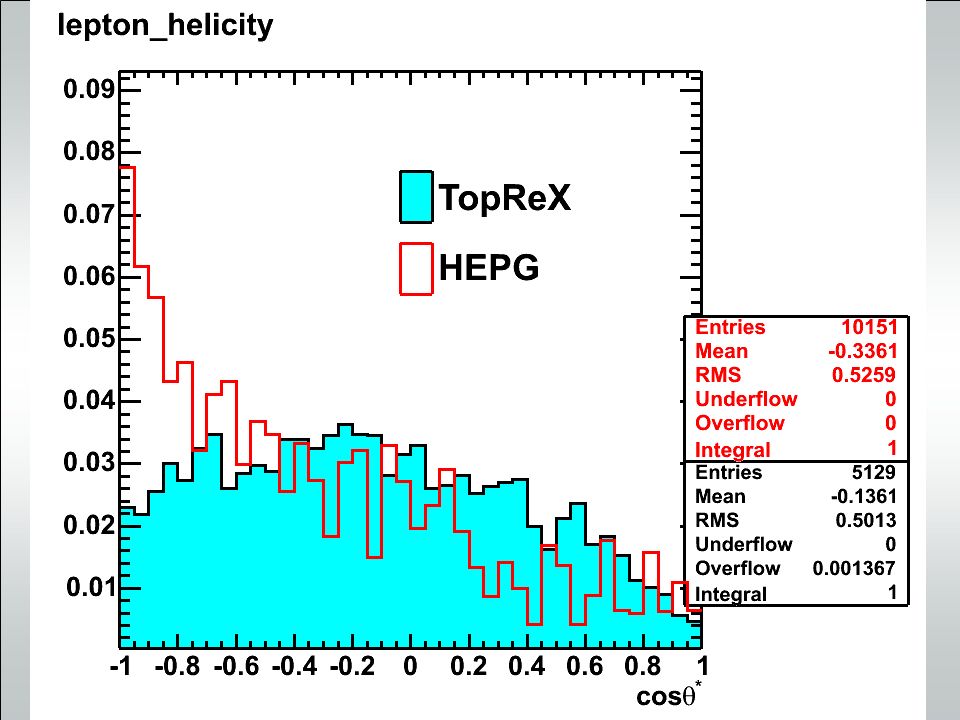 lepton_helicity

0.09
0.08
0.07
0.06
0.05
0.04
0.03
0.02
0.01

TopReX
HEPG

| Entries | 10151 |
|---|---|
| Mean | -0.3361 |
| RMS | 0.5259 |
| Underflow | 0 |
| Overflow | 0 |
| Integral | 1 |

| Entries | 5129 |
|---|---|
| Mean | -0.1361 |
| RMS | 0.5013 |
| Underflow | 0 |
| Overflow | 0.001367 |
| Integral | 1 |

-1 -0.8 -0.6 -0.4 -0.2 0 0.2 0.4 0.6 0.8 1
$\cos\theta^*$